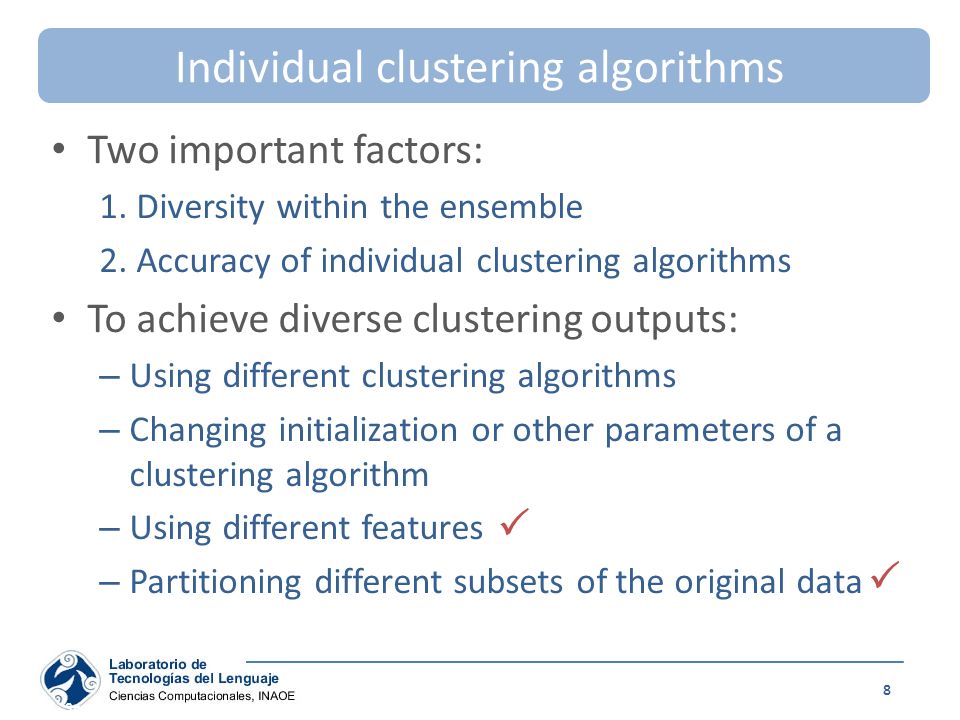 Individual clustering algorithms

• Two important factors:
1. Diversity within the ensemble
2. Accuracy of individual clustering algorithms

• To achieve diverse clustering outputs:
– Using different clustering algorithms
– Changing initialization or other parameters of a clustering algorithm
– Using different features ✓
– Partitioning different subsets of the original data ✓

Laboratorio de
Tecnologías del Lenguaje
Ciencias Computacionales, INAOE

8